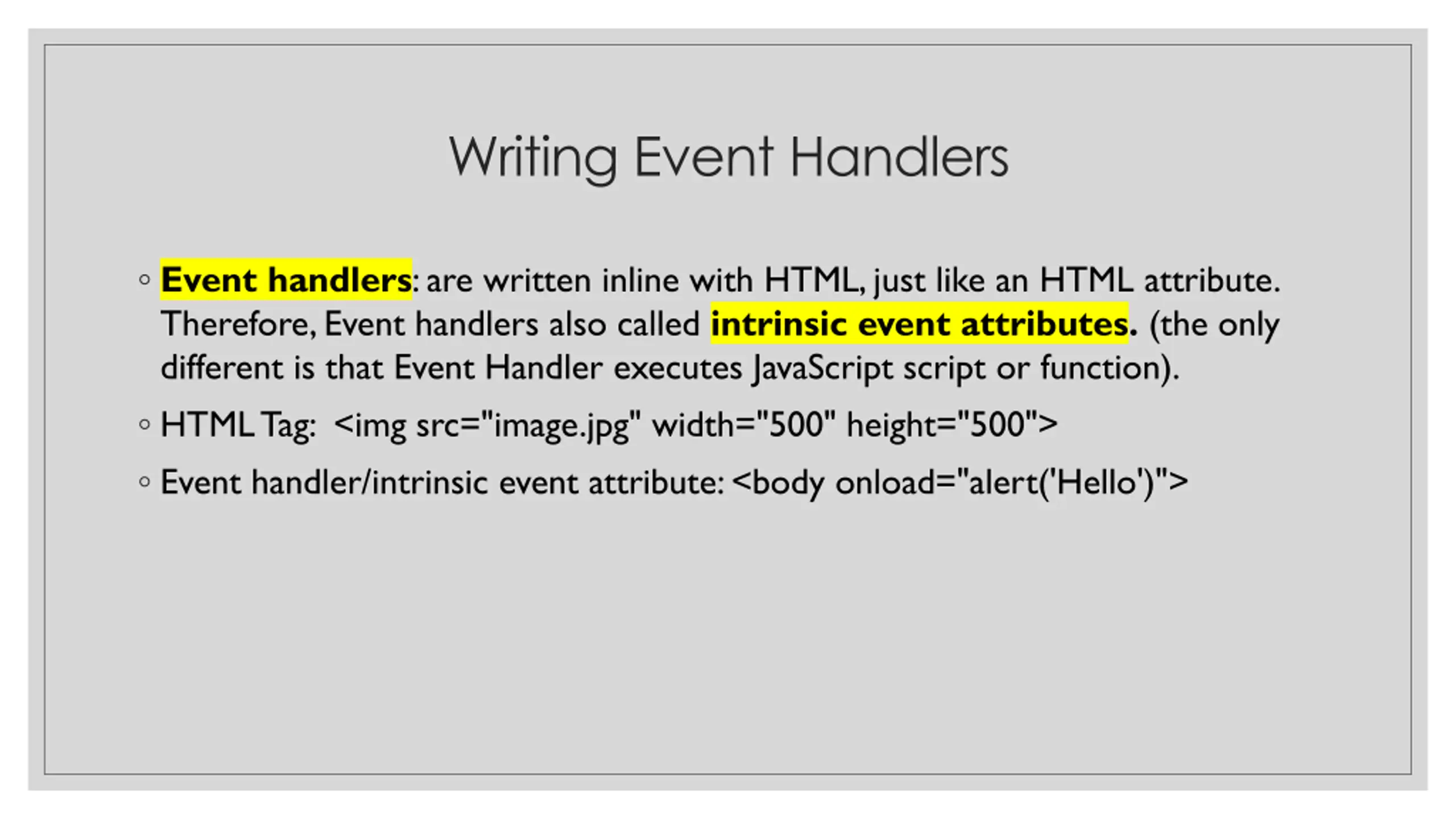 Writing Event Handlers

◦ Event handlers: are written inline with HTML, just like an HTML attribute. Therefore, Event handlers also called intrinsic event attributes. (the only different is that Event Handler executes JavaScript script or function).

◦ HTML Tag: <img src="image.jpg" width="500" height="500">

◦ Event handler/intrinsic event attribute: <body onload="alert('Hello')">